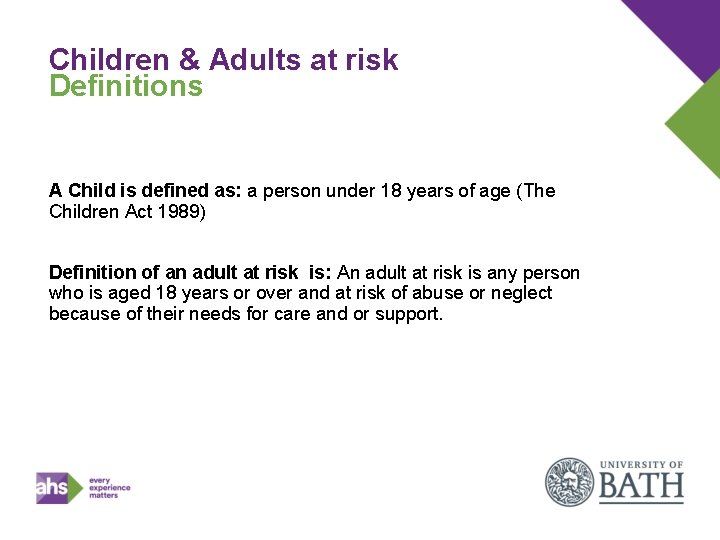 Children & Adults at risk
Definitions

A Child is defined as: a person under 18 years of age (The Children Act 1989)

Definition of an adult at risk is: An adult at risk is any person who is aged 18 years or over and at risk of abuse or neglect because of their needs for care and or support.

ahs every experience matters

UNIVERSITY OF BATH